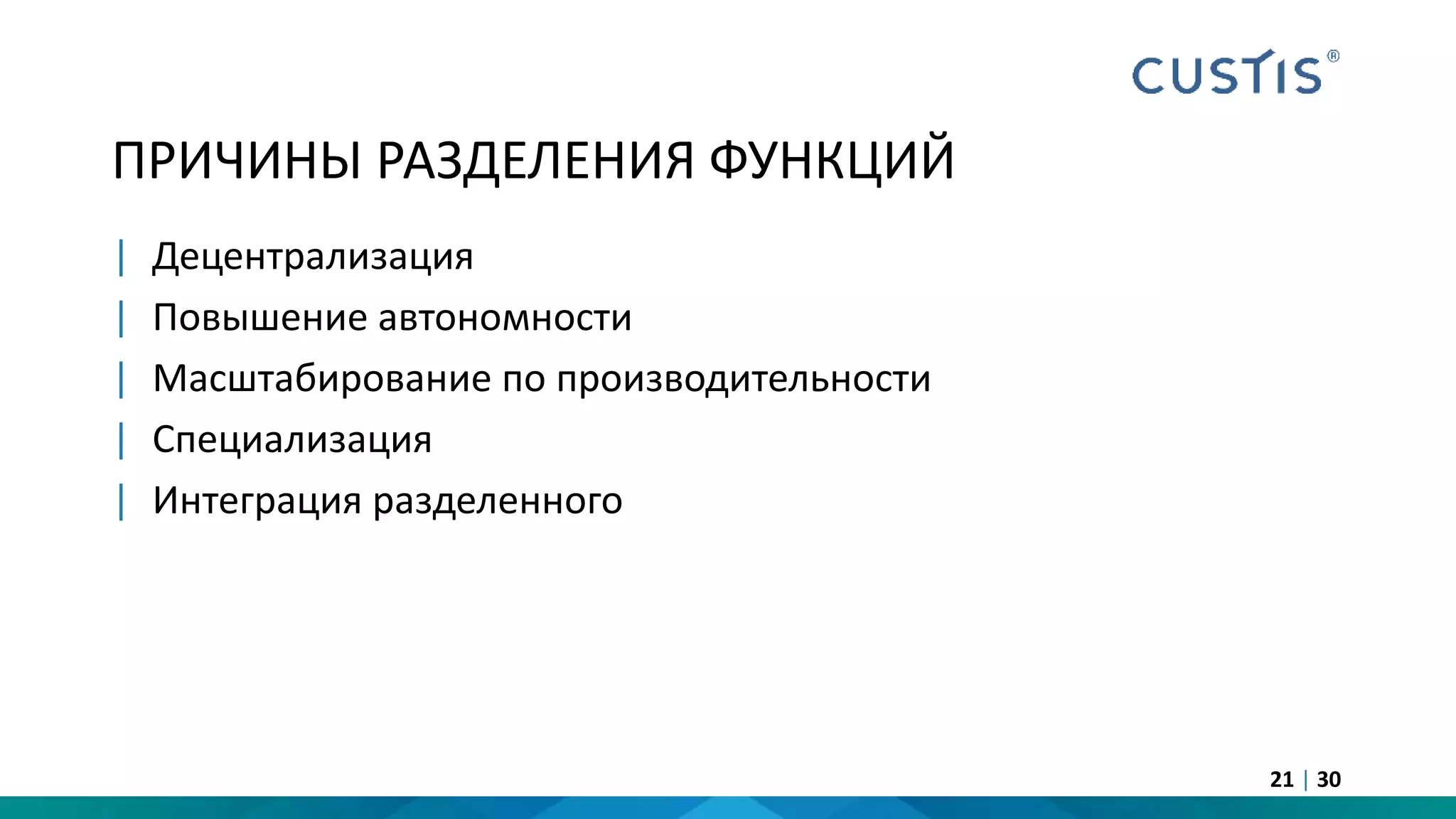 CUSTIS®

ПРИЧИНЫ РАЗДЕЛЕНИЯ ФУНКЦИЙ

| Децентрализация
| Повышение автономности
| Масштабирование по производительности
| Специализация
| Интеграция разделенного

21 | 30